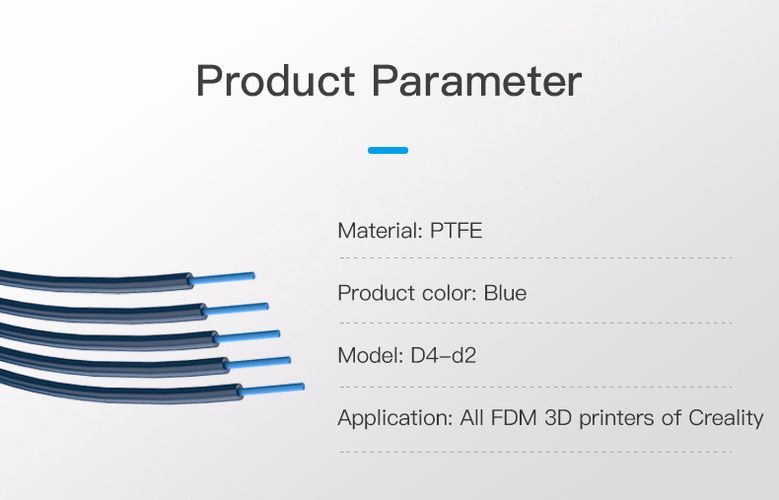 Product Parameter

Material: PTFE

Product color: Blue

Model: D4–d2

Application: All FDM 3D printers of Creality